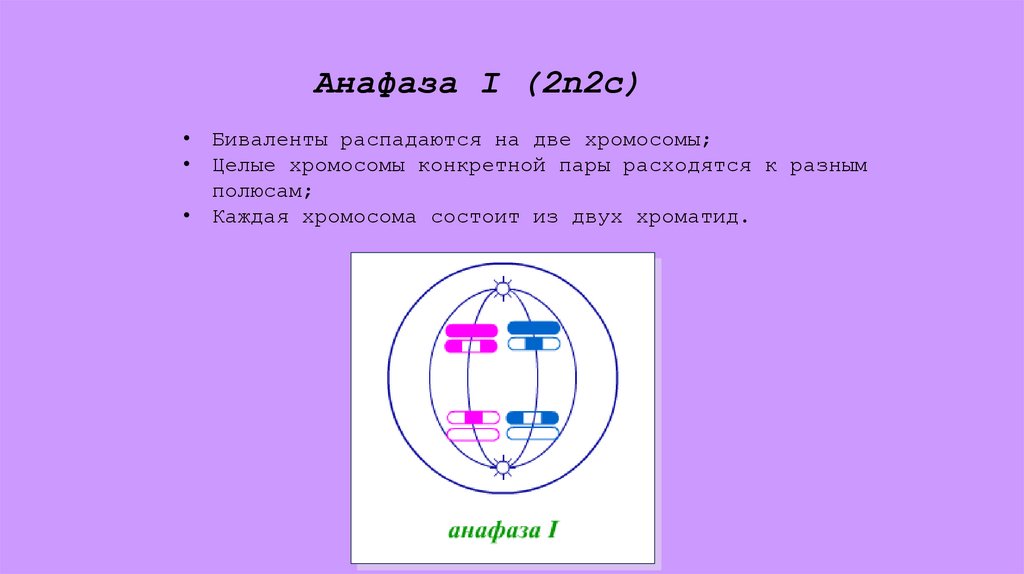 Анафаза I (2n2c)

• Биваленты распадаются на две хромосомы;
• Целые хромосомы конкретной пары расходятся к разным полюсам;
• Каждая хромосома состоит из двух хроматид.

анафаза I